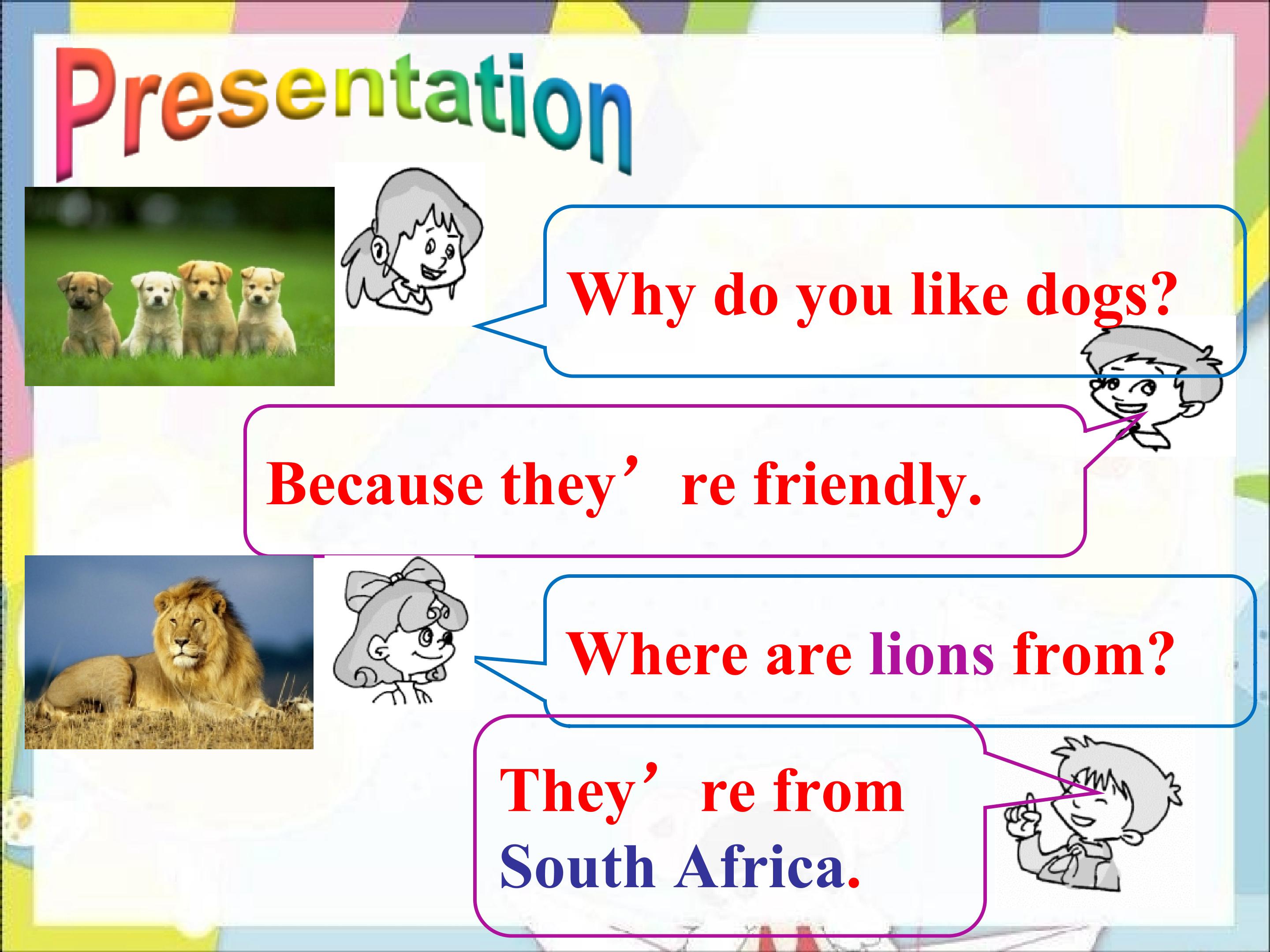 Presentation

Why do you like dogs?

Because they're friendly.

Where are lions from?

They're from South Africa.